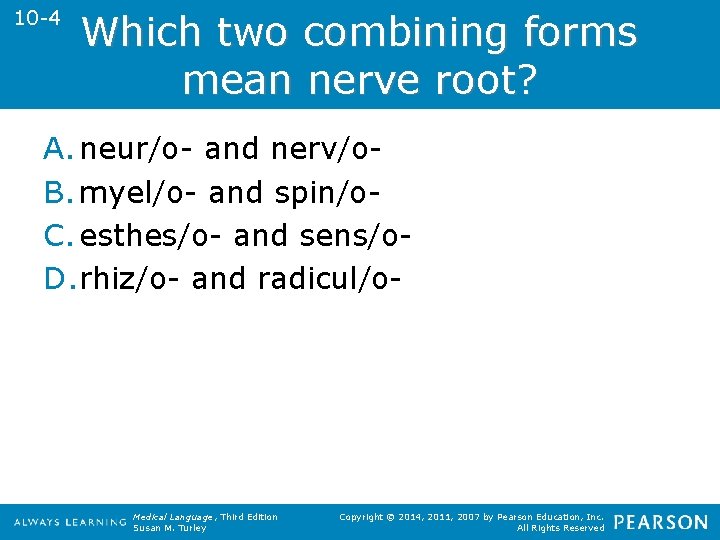 10-4

Which two combining forms mean nerve root?

A. neur/o- and nerv/o-
B. myel/o- and spin/o-
C. esthes/o- and sens/o-
D. rhiz/o- and radicul/o-

ALWAYS LEARNING

Medical Language, Third Edition
Susan M. Turley

Copyright © 2014, 2011, 2007 by Pearson Education, Inc.
All Rights Reserved

PEARSON